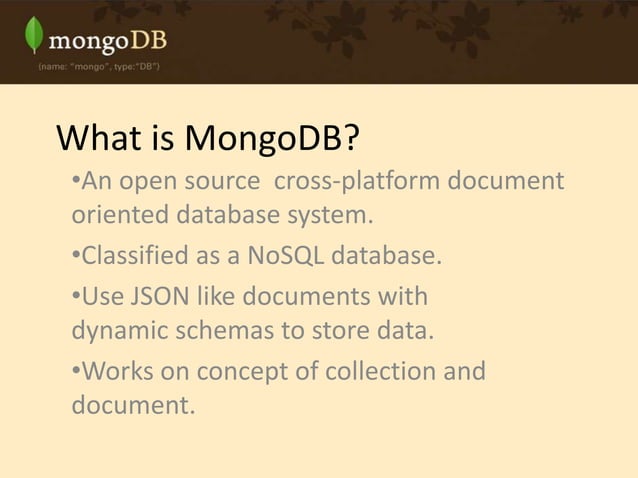 mongoDB
{name: "mongo", type:"DB"}

What is MongoDB?

•An open source cross-platform document oriented database system.

•Classified as a NoSQL database.

•Use JSON like documents with dynamic schemas to store data.

•Works on concept of collection and document.